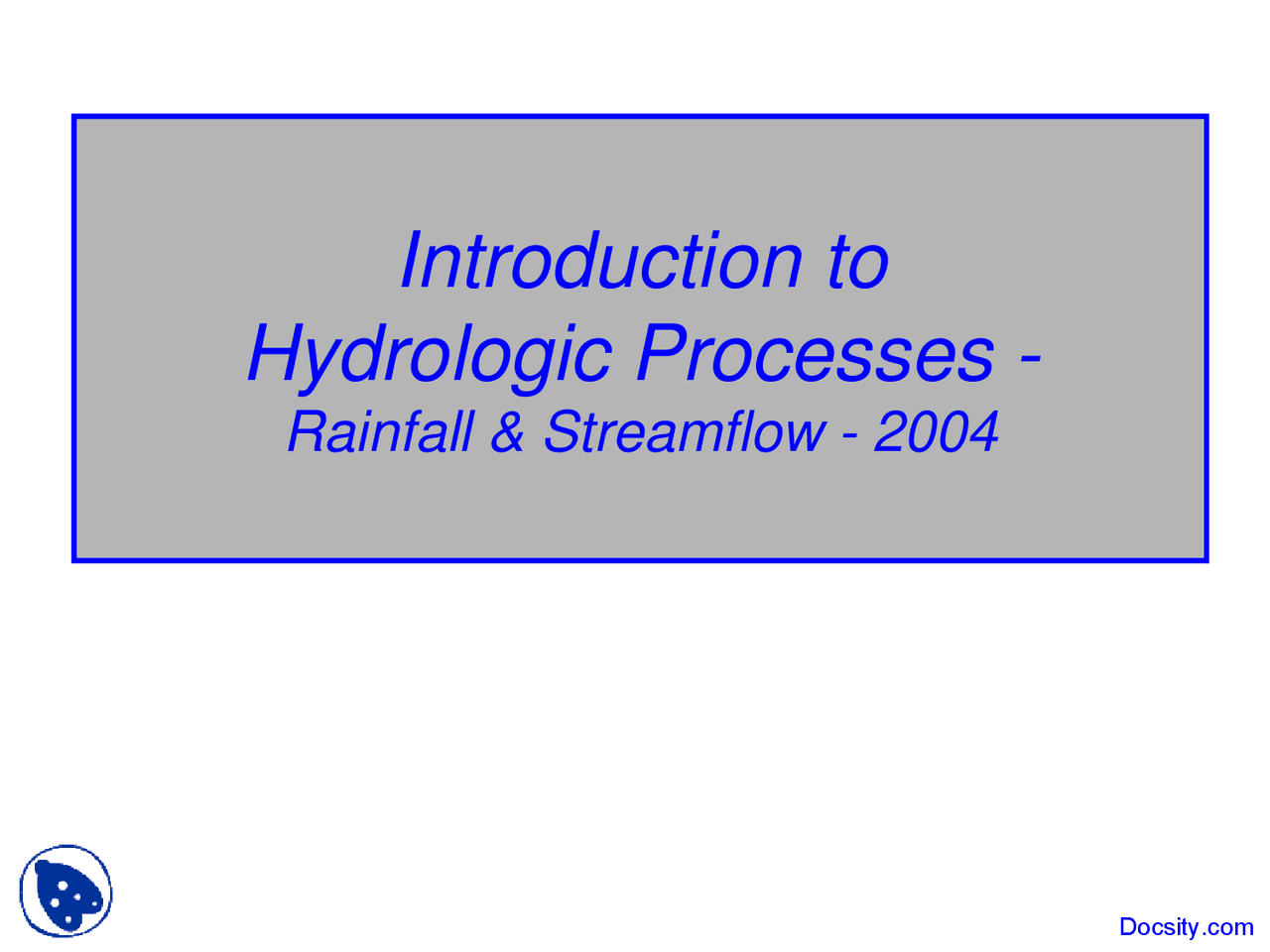 Introduction to
Hydrologic Processes -
Rainfall & Streamflow - 2004

Docsity.com